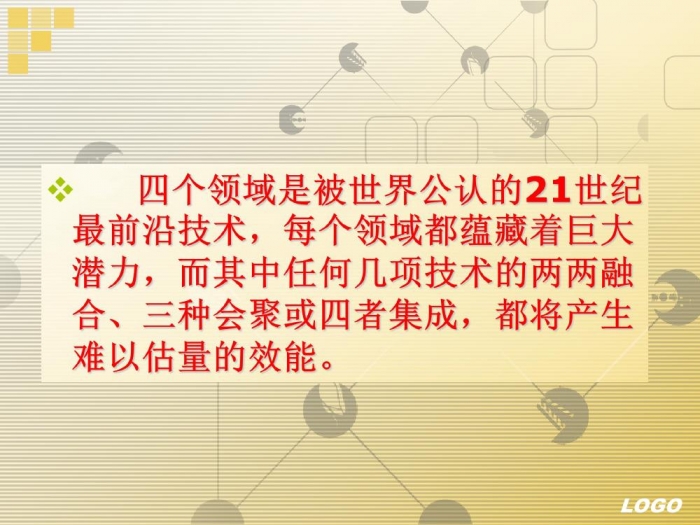 ❖ 四个领域是被世界公认的21世纪最前沿技术，每个领域都蕴藏着巨大潜力，而其中任何几项技术的两两融合、三种会聚或四者集成，都将产生难以估量的效能。

LOGO